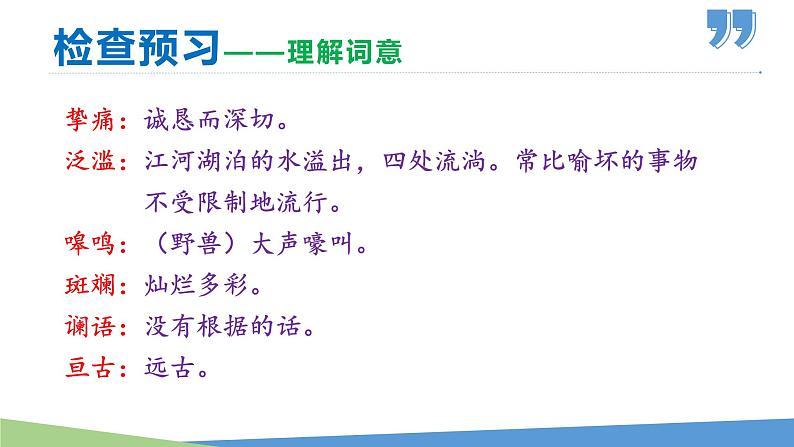 检查预习——理解词意

挚痛：诚恳而深切。

泛滥：江河湖泊的水溢出，四处流淌。常比喻坏的事物不受限制地流行。

嗥鸣：（野兽）大声嚎叫。

斑斓：灿烂多彩。

谰语：没有根据的话。

亘古：远古。